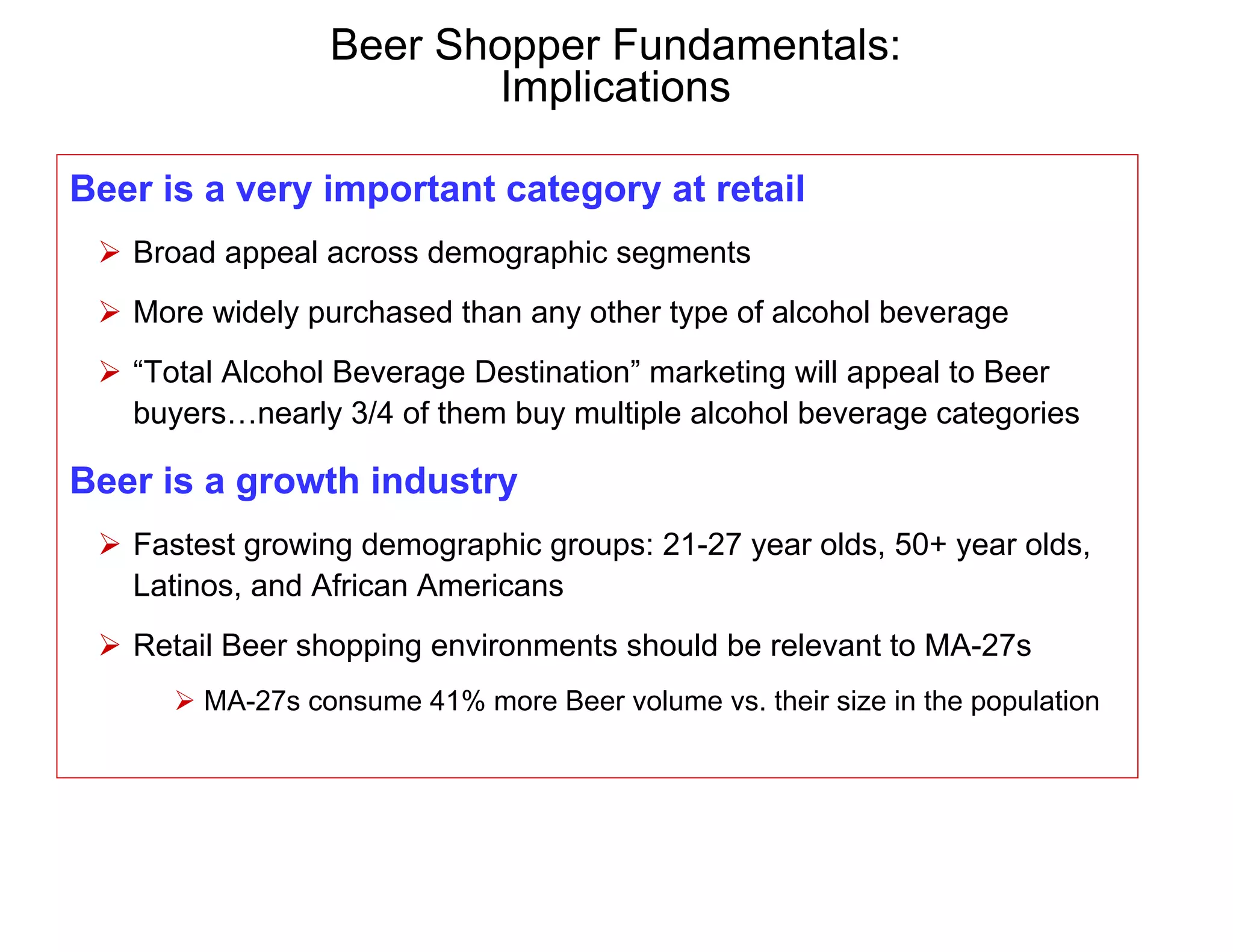 Beer Shopper Fundamentals:
Implications

Beer is a very important category at retail

➢ Broad appeal across demographic segments

➢ More widely purchased than any other type of alcohol beverage

➢ “Total Alcohol Beverage Destination” marketing will appeal to Beer buyers…nearly 3/4 of them buy multiple alcohol beverage categories

Beer is a growth industry

➢ Fastest growing demographic groups: 21-27 year olds, 50+ year olds, Latinos, and African Americans

➢ Retail Beer shopping environments should be relevant to MA-27s

➢ MA-27s consume 41% more Beer volume vs. their size in the population